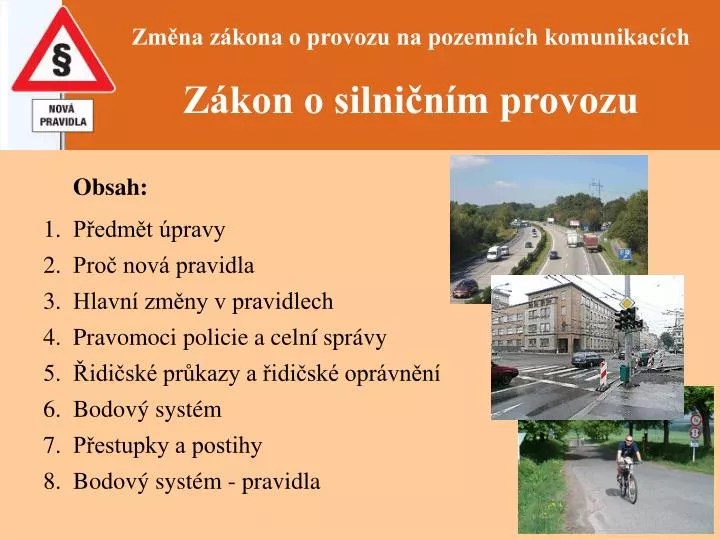 §

NOVÁ PRAVIDLA

Změna zákona o provozu na pozemních komunikacích

Zákon o silničním provozu

Obsah:

1. Předmět úpravy
2. Proč nová pravidla
3. Hlavní změny v pravidlech
4. Pravomoci policie a celní správy
5. Řidičské průkazy a řidičské oprávnění
6. Bodový systém
7. Přestupky a postihy
8. Bodový systém - pravidla